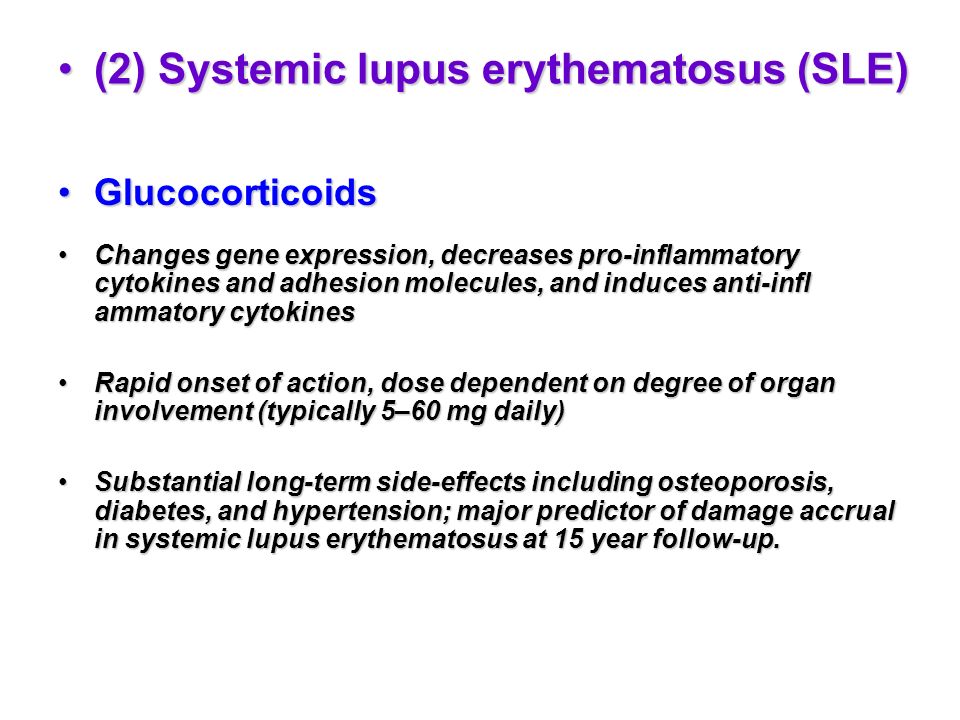 • (2) Systemic lupus erythematosus (SLE)

• Glucocorticoids

• Changes gene expression, decreases pro-inflammatory cytokines and adhesion molecules, and induces anti-infl ammatory cytokines

• Rapid onset of action, dose dependent on degree of organ involvement (typically 5–60 mg daily)

• Substantial long-term side-effects including osteoporosis, diabetes, and hypertension; major predictor of damage accrual in systemic lupus erythematosus at 15 year follow-up.